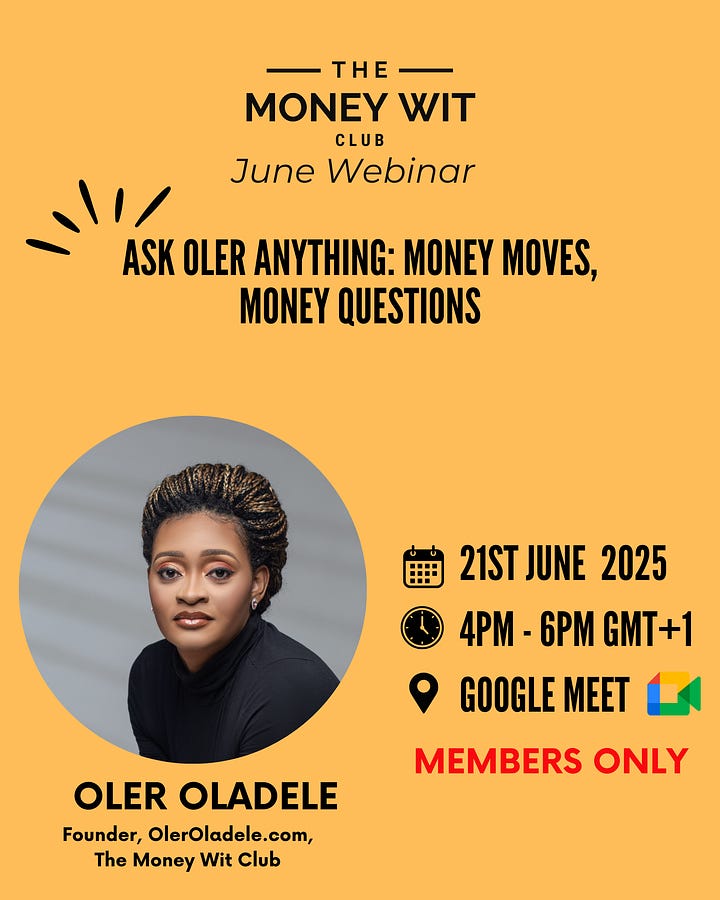 THE
MONEY WIT
CLUB
June Webinar

ASK OLER ANYTHING: MONEY MOVES, MONEY QUESTIONS

21ST JUNE 2025
4PM - 6PM GMT+1
GOOGLE MEET
MEMBERS ONLY

OLER OLADELE
Founder, OlerOladele.com, The Money Wit Club